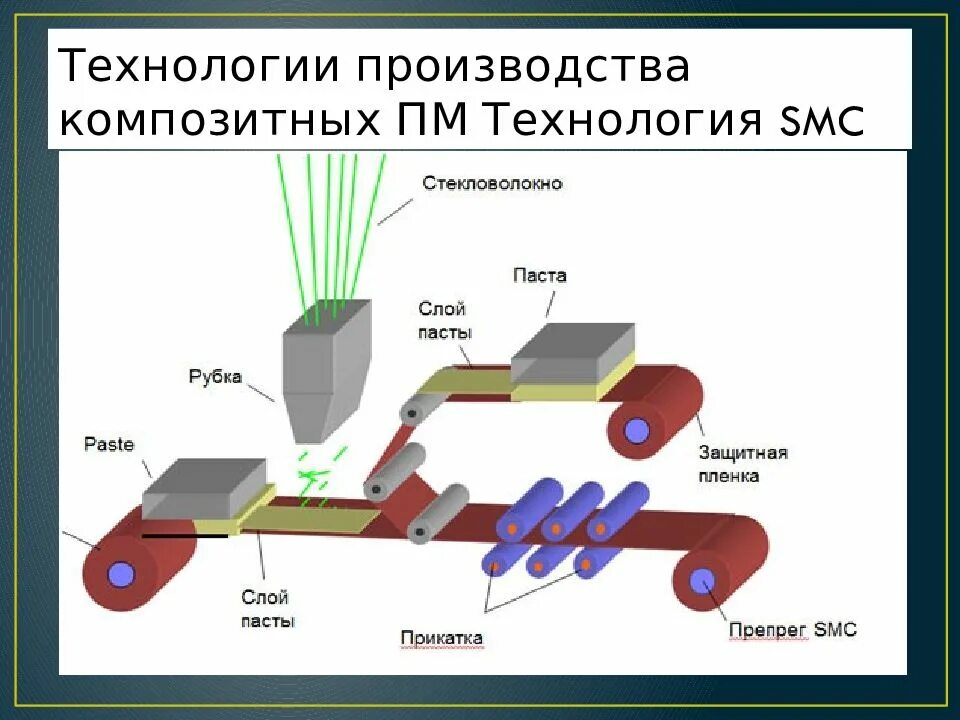 Технологии производства композитных ПМ Технология SMC

Стекловолокно

Паста

Слой пасты

Рубка

Paste

Защитная пленка

Слой пасты

Прикатка

Препрег SMC